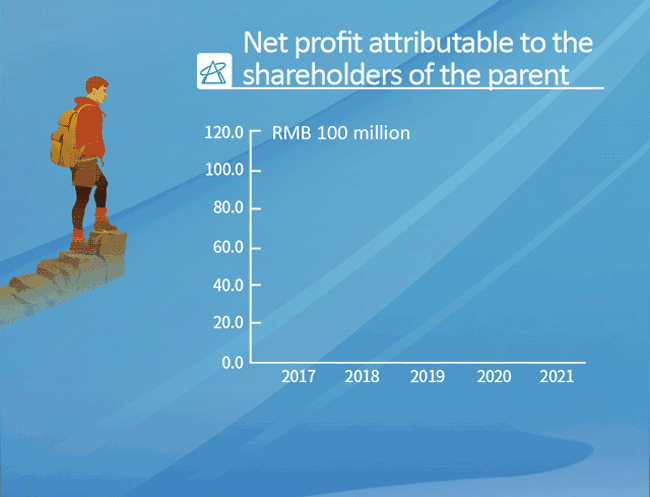 Net profit attributable to the shareholders of the parent

RMB 100 million

120.0
100.0
80.0
60.0
40.0
20.0
0.0

2017
2018
2019
2020
2021